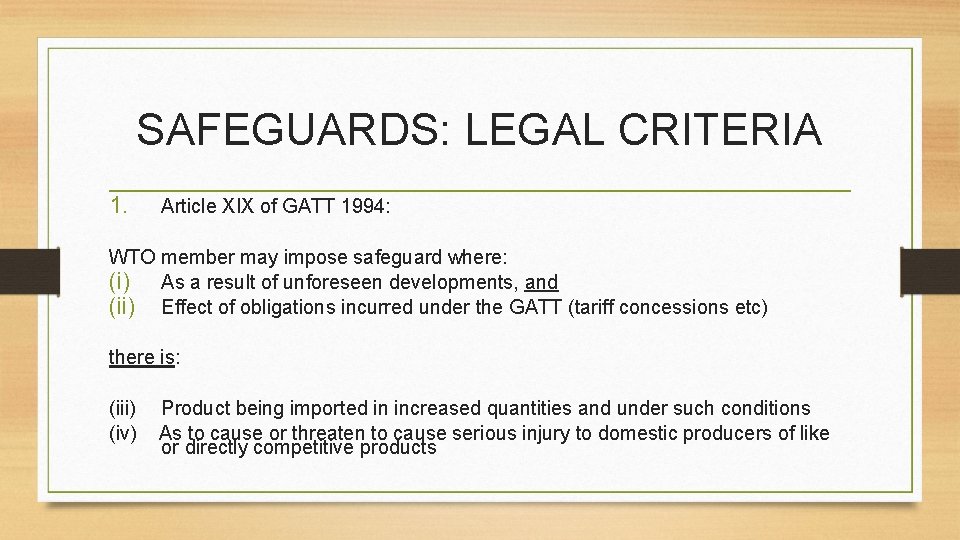 SAFEGUARDS: LEGAL CRITERIA

1. Article XIX of GATT 1994:

WTO member may impose safeguard where:
(i) As a result of unforeseen developments, and
(ii) Effect of obligations incurred under the GATT (tariff concessions etc)

there is:

(iii) Product being imported in increased quantities and under such conditions
(iv) As to cause or threaten to cause serious injury to domestic producers of like or directly competitive products